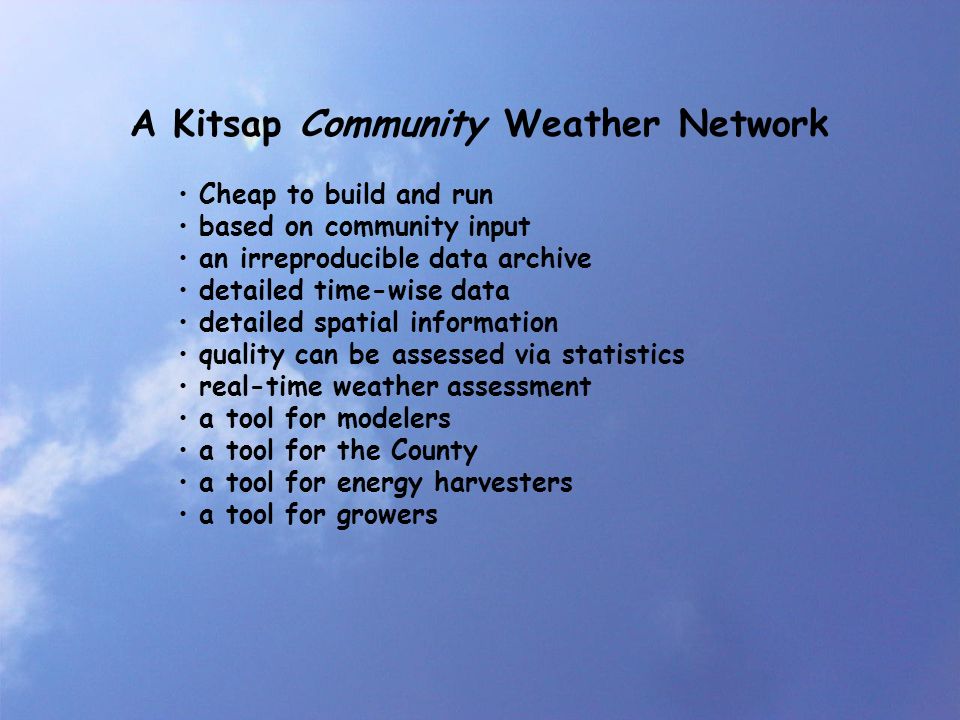 A Kitsap Community Weather Network

• Cheap to build and run
• based on community input
• an irreproducible data archive
• detailed time-wise data
• detailed spatial information
• quality can be assessed via statistics
• real-time weather assessment
• a tool for modelers
• a tool for the County
• a tool for energy harvesters
• a tool for growers